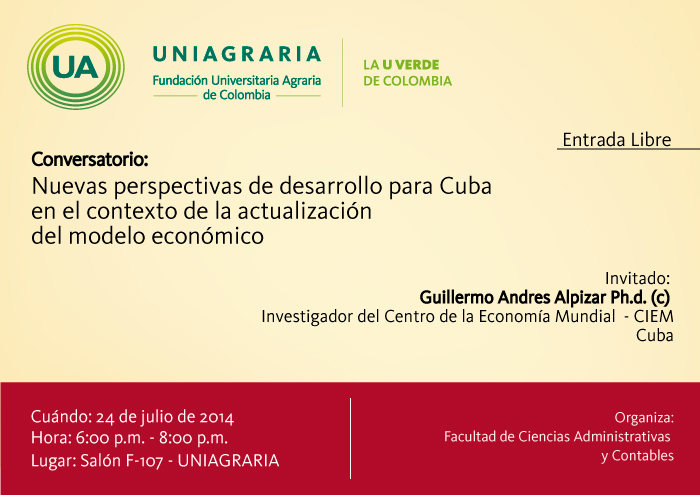 UA

UNIAGRARIA
Fundación Universitaria Agraria de Colombia

LA U VERDE DE COLOMBIA

Entrada Libre

Conversatorio:
Nuevas perspectivas de desarrollo para Cuba en el contexto de la actualización del modelo económico

Invitado:
Guillermo Andres Alpizar Ph.d. (c)
Investigador del Centro de la Economía Mundial - CIEM
Cuba

Cuándo: 24 de julio de 2014
Hora: 6:00 p.m. - 8:00 p.m.
Lugar: Salón F-107 - UNIAGRARIA

Organiza:
Facultad de Ciencias Administrativas y Contables